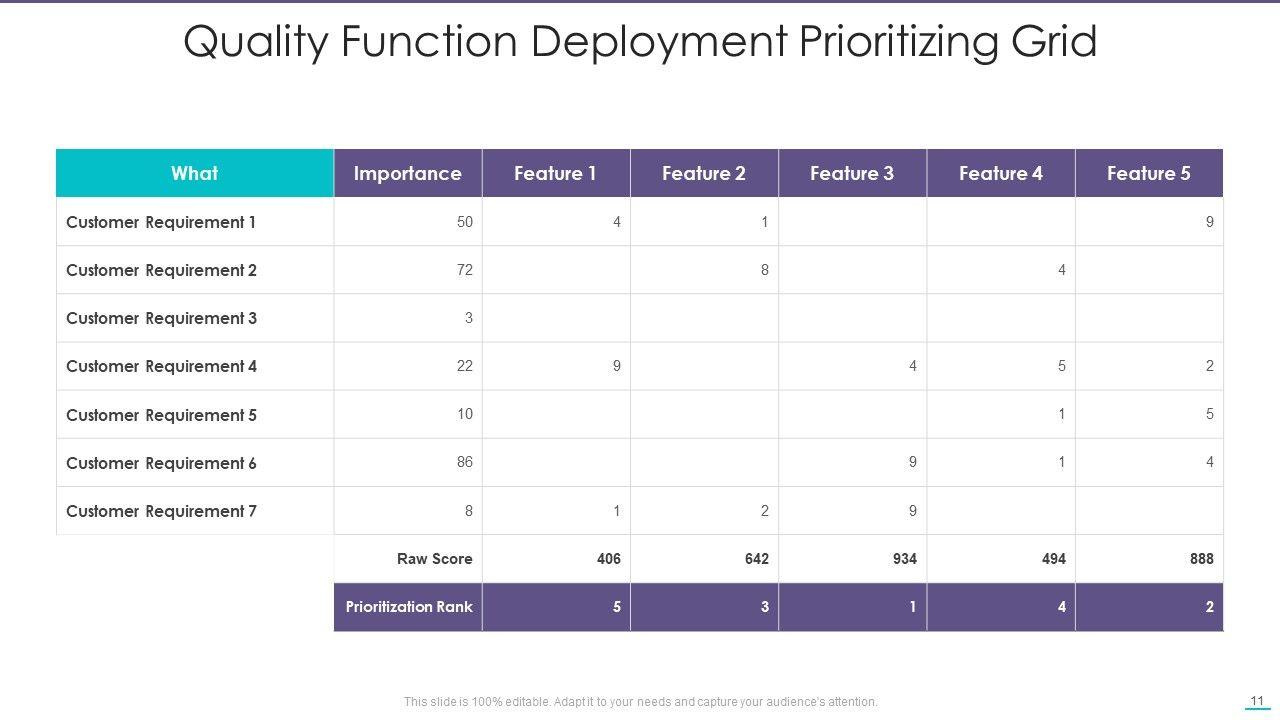 Quality Function Deployment Prioritizing Grid

| What | Importance | Feature 1 | Feature 2 | Feature 3 | Feature 4 | Feature 5 |
|---|---|---|---|---|---|---|
| Customer Requirement 1 | 50 | 4 | 1 | | | 9 |
| Customer Requirement 2 | 72 | | 8 | | 4 | |
| Customer Requirement 3 | 3 | | | | | |
| Customer Requirement 4 | 22 | 9 | | 4 | 5 | 2 |
| Customer Requirement 5 | 10 | | | | 1 | 5 |
| Customer Requirement 6 | 86 | | | 9 | 1 | 4 |
| Customer Requirement 7 | 8 | 1 | 2 | 9 | | |
| | Raw Score | 406 | 642 | 934 | 494 | 888 |
| | Prioritization Rank | 5 | 3 | 1 | 4 | 2 |

This slide is 100% editable. Adapt it to your needs and capture your audience's attention.

11